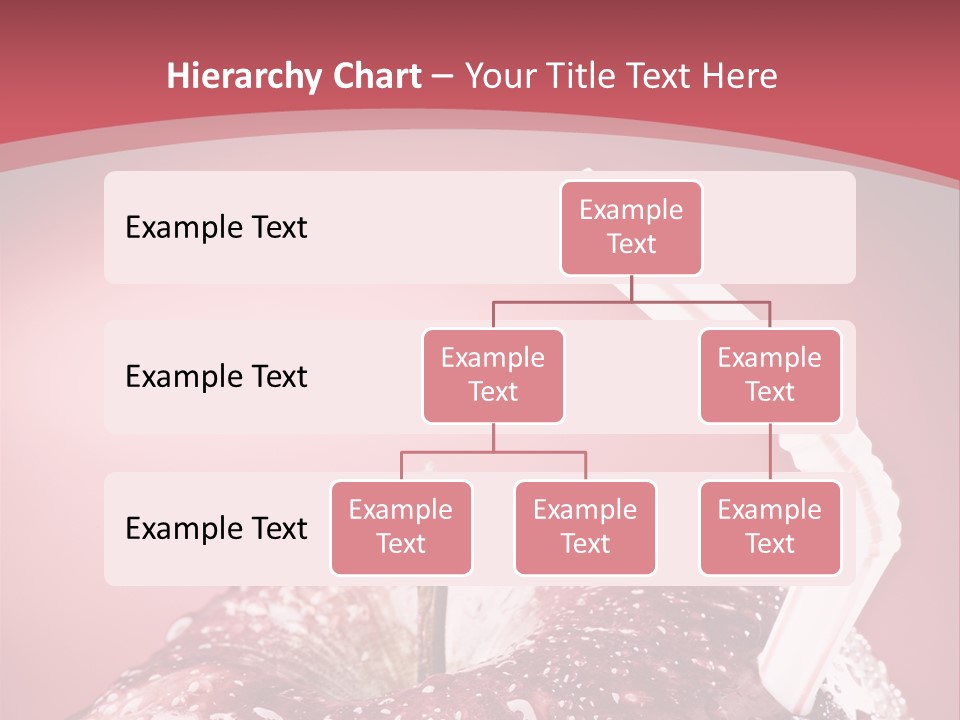 Hierarchy Chart – Your Title Text Here

Example Text

Example Text

Example Text

Example Text

Example Text

Example Text

Example Text

Example Text

Example Text